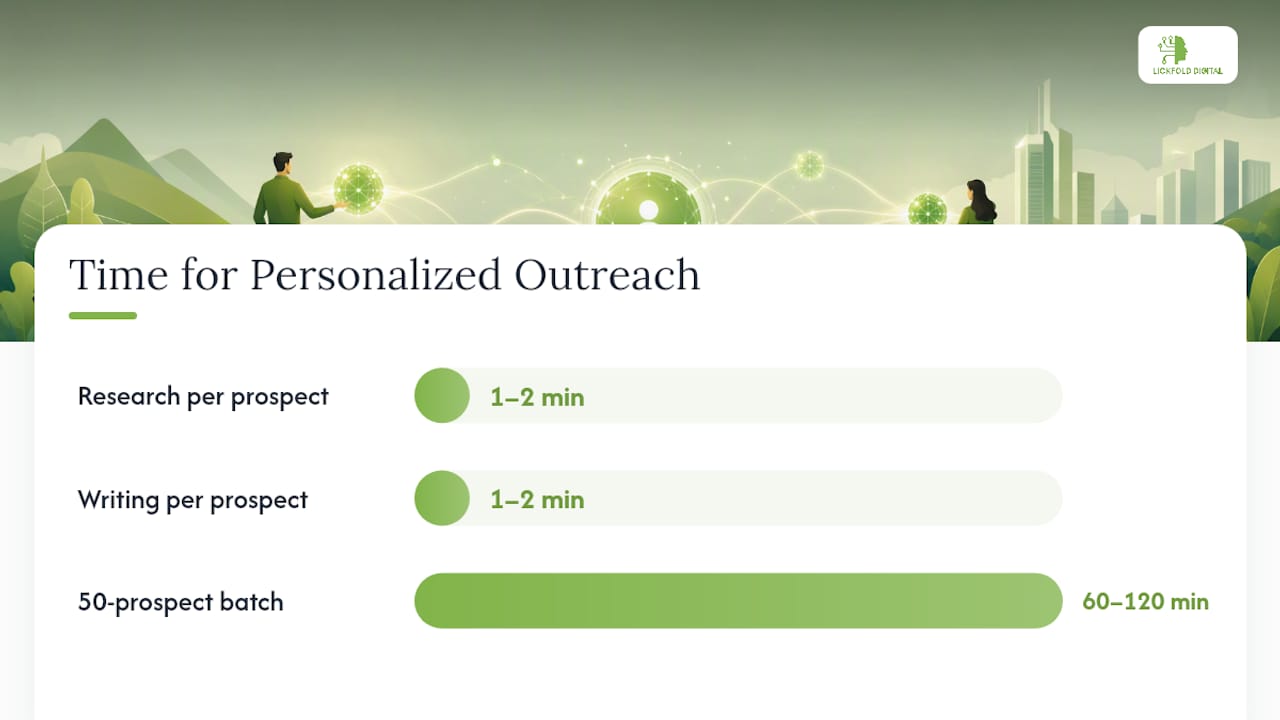 LICKFOLD DIGITAL

Time for Personalized Outreach

Research per prospect
1–2 min

Writing per prospect
1–2 min

50-prospect batch
60–120 min